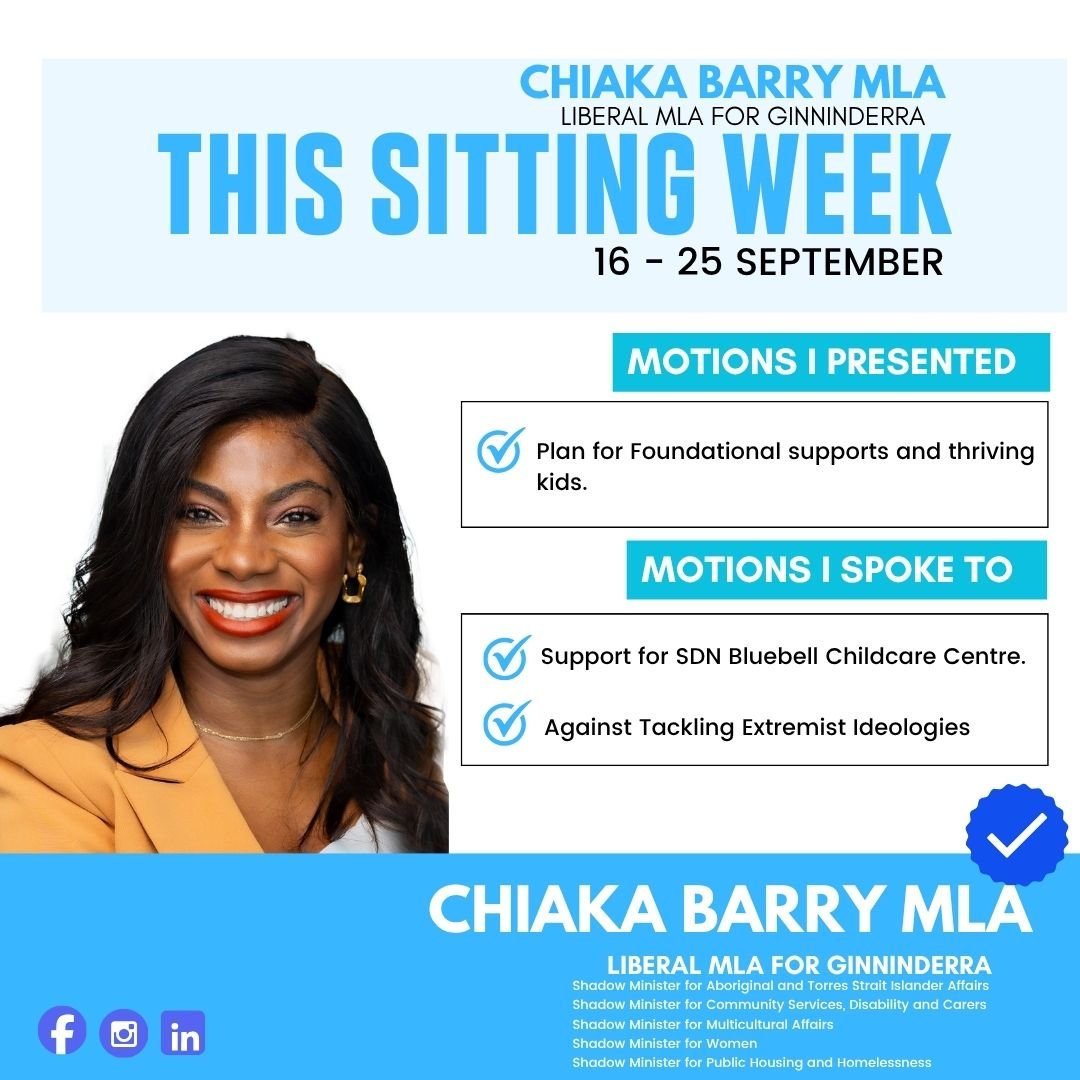 CHIAKA BARRY MLA
LIBERAL MLA FOR GINNINDERRA
THIS SITTING WEEK
16 - 25 SEPTEMBER

MOTIONS I PRESENTED

Plan for Foundational supports and thriving kids.

MOTIONS I SPOKE TO

Support for SDN Bluebell Childcare Centre.

Against Tackling Extremist Ideologies

CHIAKA BARRY MLA
LIBERAL MLA FOR GINNINDERRA
Shadow Minister for Aboriginal and Torres Strait Islander Affairs
Shadow Minister for Community Services, Disability and Carers
Shadow Minister for Multicultural Affairs
Shadow Minister for Women
Shadow Minister for Public Housing and Homelessness

in